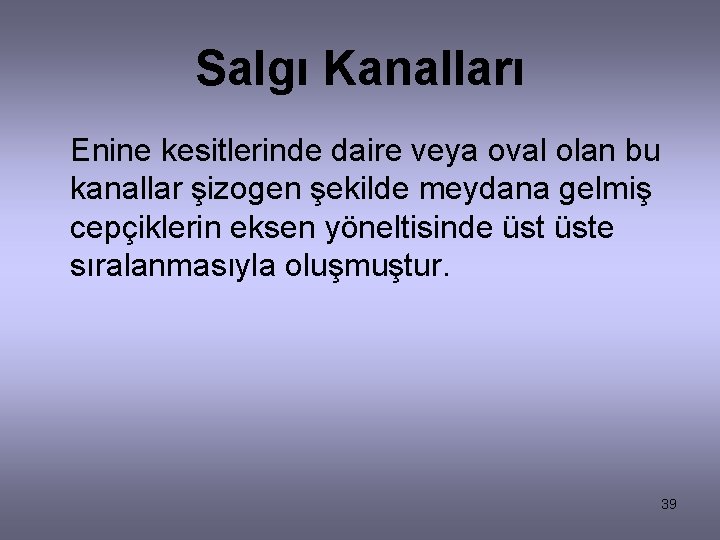 Salgı Kanalları

Enine kesitlerinde daire veya oval olan bu kanallar şizogen şekilde meydana gelmiş cepçiklerin eksen yöneltisinde üst üste sıralanmasıyla oluşmuştur.

39